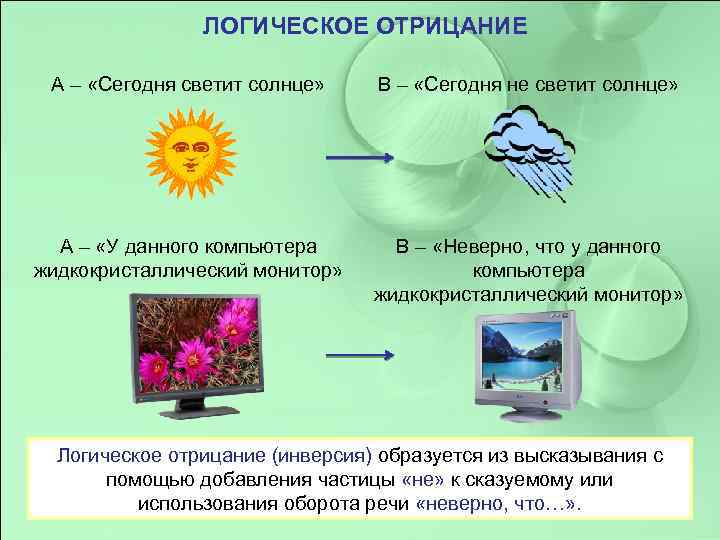 ЛОГИЧЕСКОЕ ОТРИЦАНИЕ

А – «Сегодня светит солнце»

В – «Сегодня не светит солнце»

А – «У данного компьютера жидкокристаллический монитор»

В – «Неверно, что у данного компьютера жидкокристаллический монитор»

Логическое отрицание (инверсия) образуется из высказывания с помощью добавления частицы «не» к сказуемому или использования оборота речи «неверно, что…».